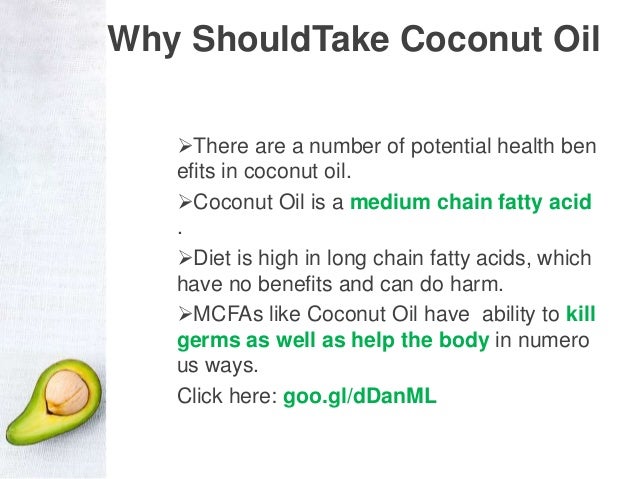 Why ShouldTake Coconut Oil

➢There are a number of potential health ben efits in coconut oil.

➢Coconut Oil is a medium chain fatty acid .

➢Diet is high in long chain fatty acids, which have no benefits and can do harm.

➢MCFAs like Coconut Oil have ability to kill germs as well as help the body in numero us ways.

Click here: goo.gl/dDanML